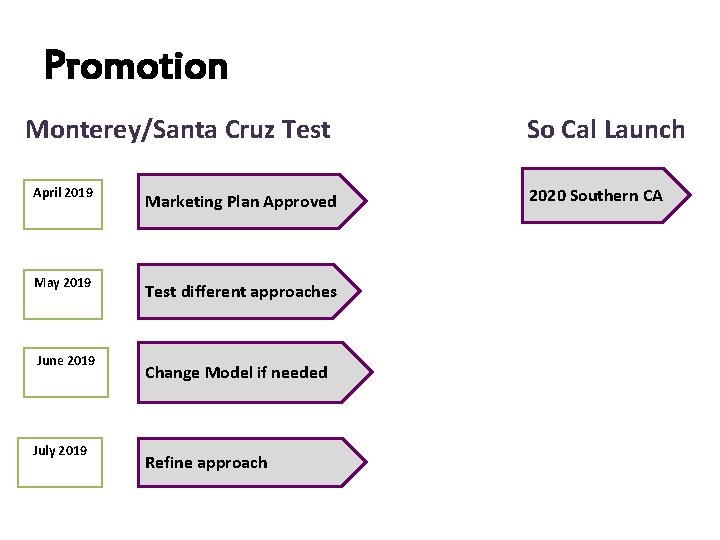 Promotion

Monterey/Santa Cruz Test

April 2019

Marketing Plan Approved

May 2019

Test different approaches

June 2019

Change Model if needed

July 2019

Refine approach

So Cal Launch

2020 Southern CA